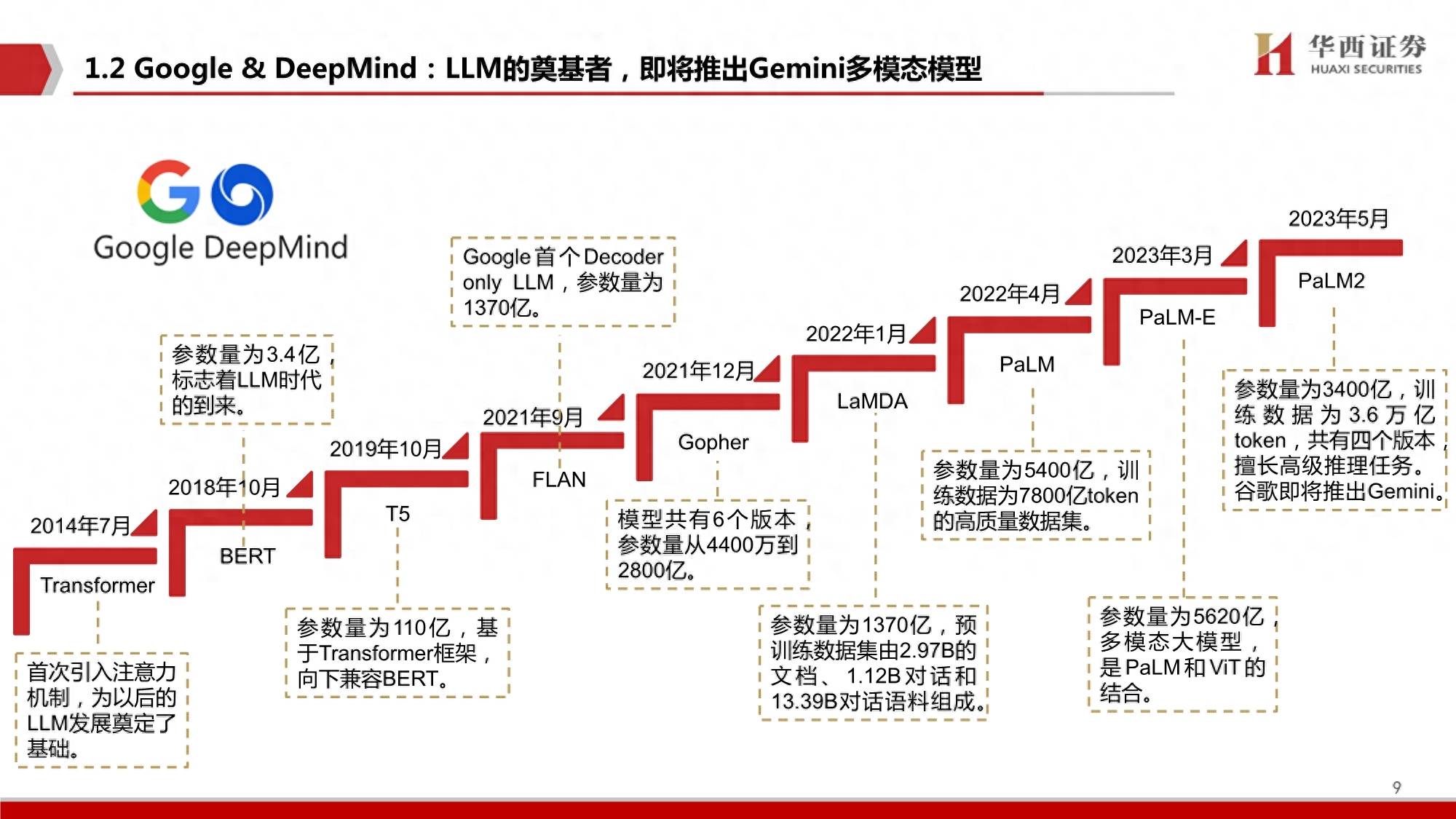 1.2 Google & DeepMind：LLM的奠基者，即将推出Gemini多模态模型

华西证券
HUAXI SECURITIES

Google DeepMind

2014年7月
Transformer
首次引入注意力机制，为以后的LLM发展奠定了基础。

2018年10月
BERT
参数量为3.4亿，标志着LLM时代的到来。

2019年10月
T5
参数量为110亿，基于Transformer框架，向下兼容BERT。

2021年9月
FLAN
Google首个Decoder only LLM，参数量为1370亿。

2021年12月
Gopher
模型共有6个版本，参数量从4400万到2800亿。

2022年1月
LaMDA
参数量为1370亿，预训练数据集由2.97B的文档、1.12B对话和13.39B对话语料组成。

2022年4月
PaLM
参数量为5400亿，训练数据为7800亿token的高质量数据集。

2023年3月
PaLM-E
参数量为5620亿，多模态大模型，是PaLM和ViT的结合。

2023年5月
PaLM2
参数量为3400亿，训练数据为3.6万亿token，共有四个版本，擅长高级推理任务。谷歌即将推出Gemini。

9